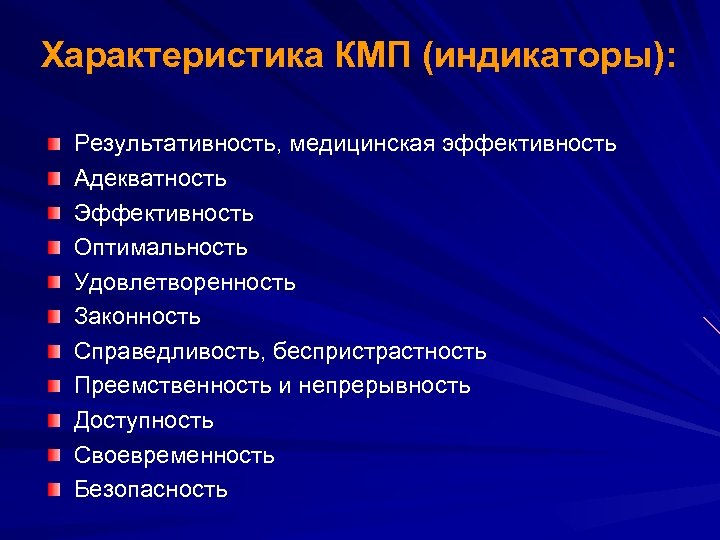 Характеристика КМП (индикаторы):

Результативность, медицинская эффективность
Адекватность
Эффективность
Оптимальность
Удовлетворенность
Законность
Справедливость, беспристрастность
Преемственность и непрерывность
Доступность
Своевременность
Безопасность